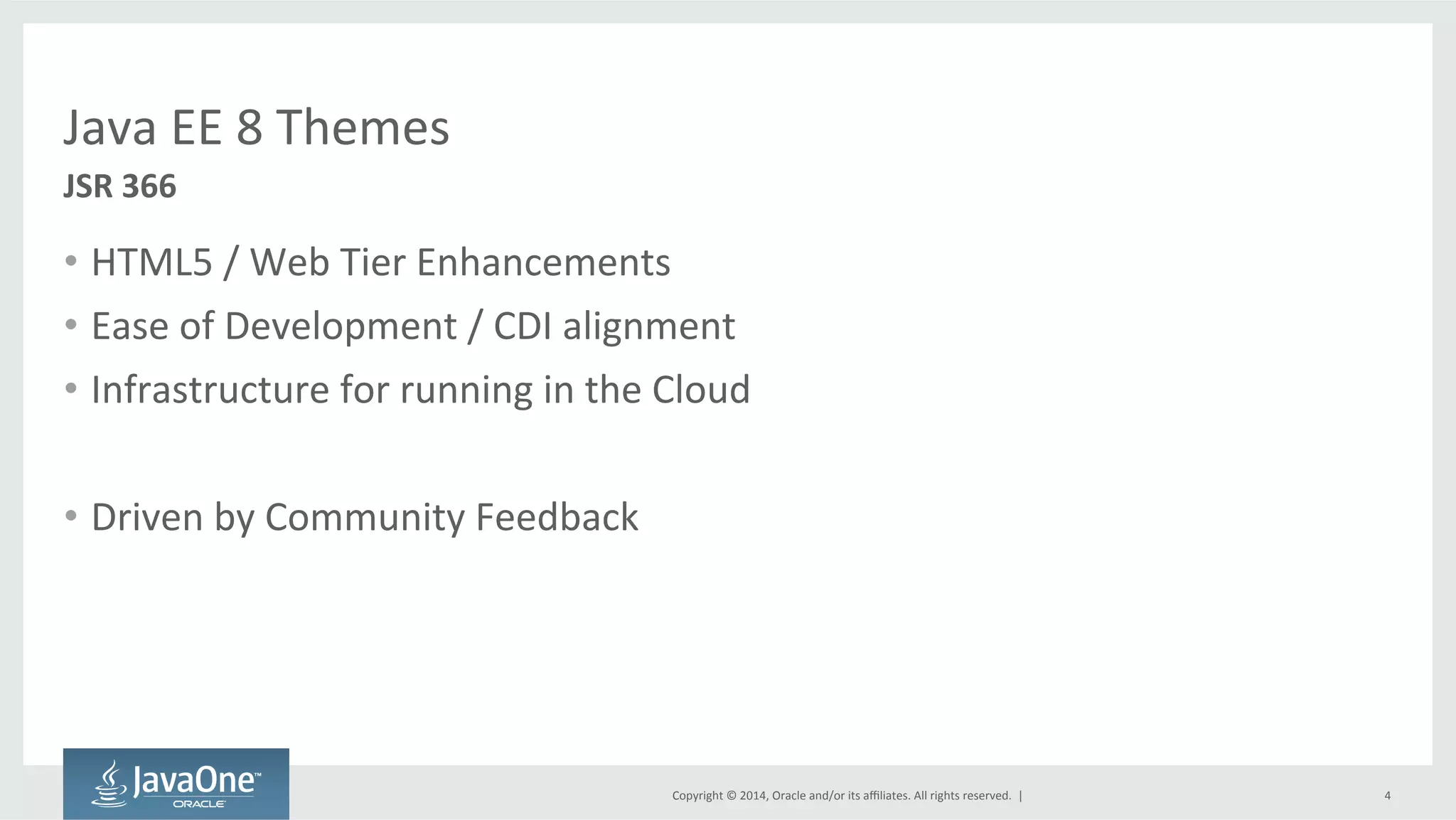 Java EE 8 Themes

JSR 366

• HTML5 / Web Tier Enhancements
• Ease of Development / CDI alignment
• Infrastructure for running in the Cloud

• Driven by Community Feedback

JavaOne™ ORACLE

Copyright © 2014, Oracle and/or its affiliates. All rights reserved. |

4